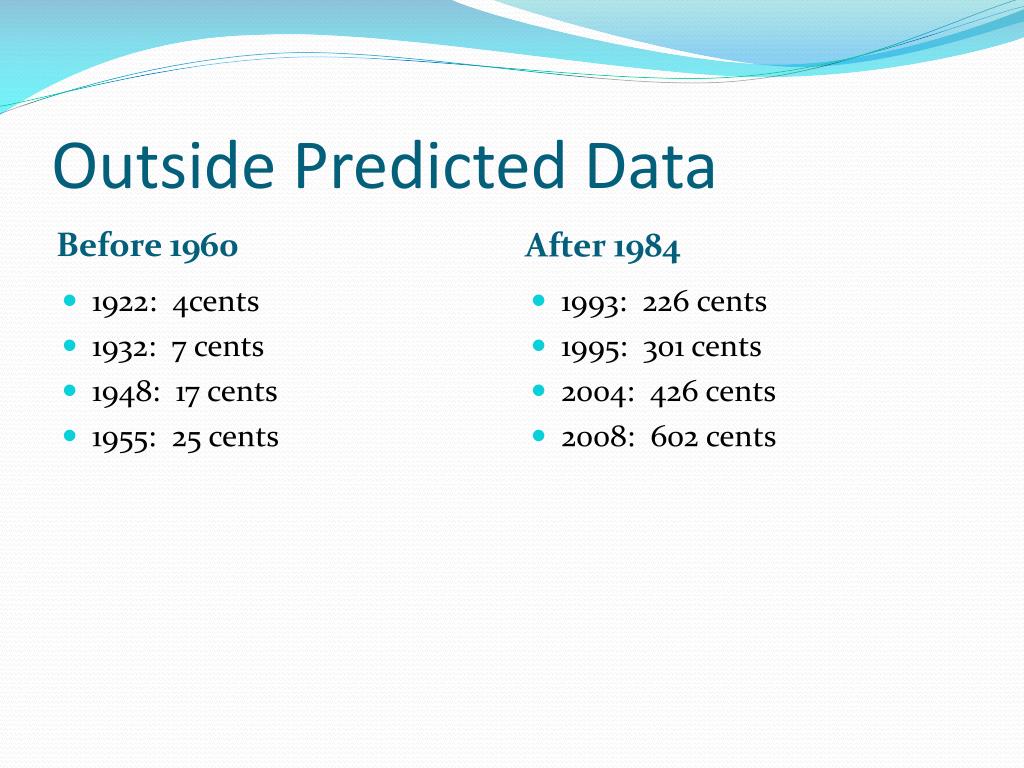 Outside Predicted Data

Before 1960

- 1922:  4cents
- 1932:  7 cents
- 1948:  17 cents
- 1955:  25 cents

After 1984

- 1993:  226 cents
- 1995:  301 cents
- 2004:  426 cents
- 2008:  602 cents